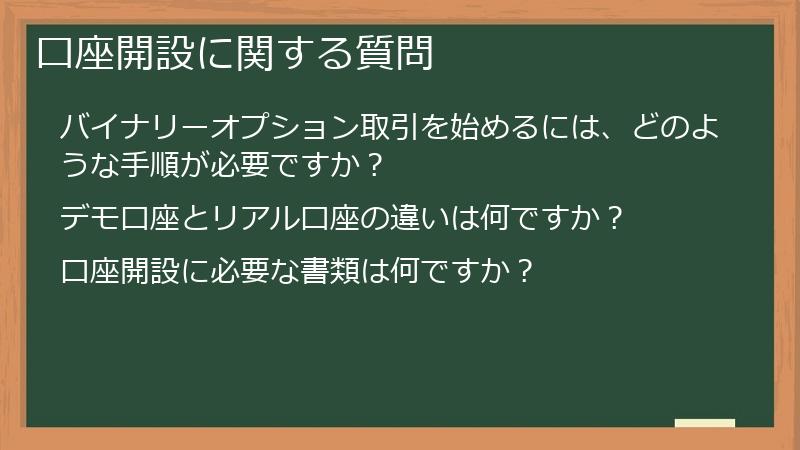 口座開設に関する質問

バイナリーオプション取引を始めるには、どのような手順が必要ですか？

デモ口座とリアル口座の違いは何ですか？

口座開設に必要な書類は何ですか？